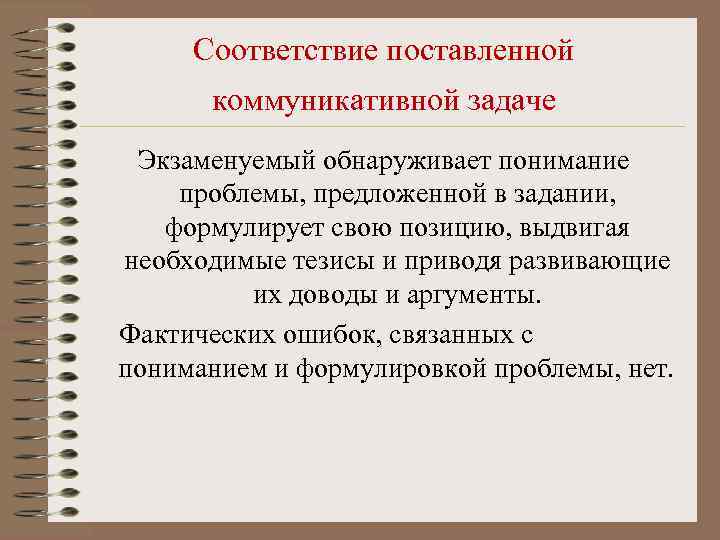 Соответствие поставленной коммуникативной задаче

Экзаменуемый обнаруживает понимание проблемы, предложенной в задании, формулирует свою позицию, выдвигая необходимые тезисы и приводя развивающие их доводы и аргументы.

Фактических ошибок, связанных с пониманием и формулировкой проблемы, нет.